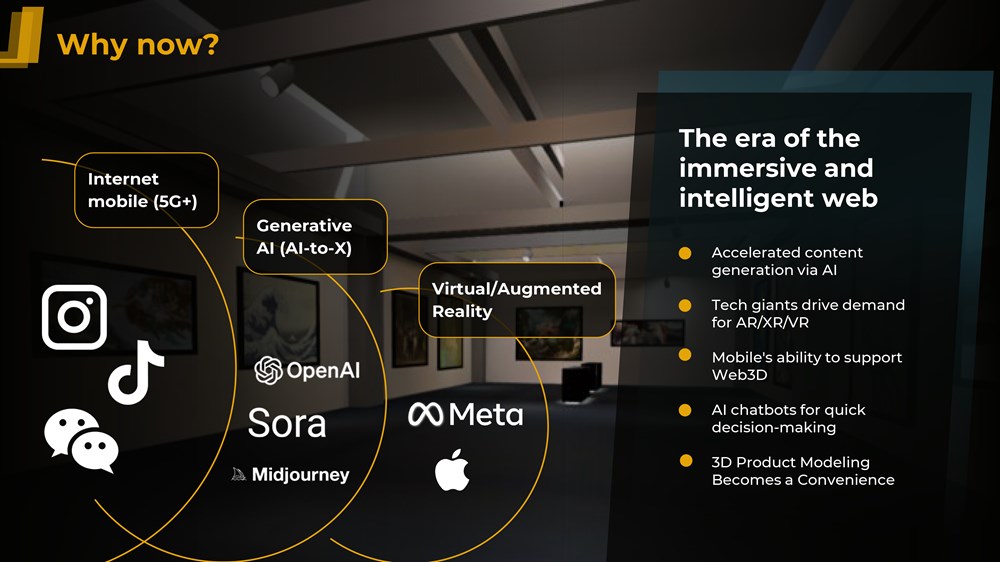 Why now?

Internet mobile (5G+)

Generative AI (AI-to-X)

Virtual/Augmented Reality

OpenAI

Sora

Midjourney

Meta

The era of the immersive and intelligent web

Accelerated content generation via AI

Tech giants drive demand for AR/XR/VR

Mobile's ability to support Web3D

AI chatbots for quick decision-making

3D Product Modeling Becomes a Convenience